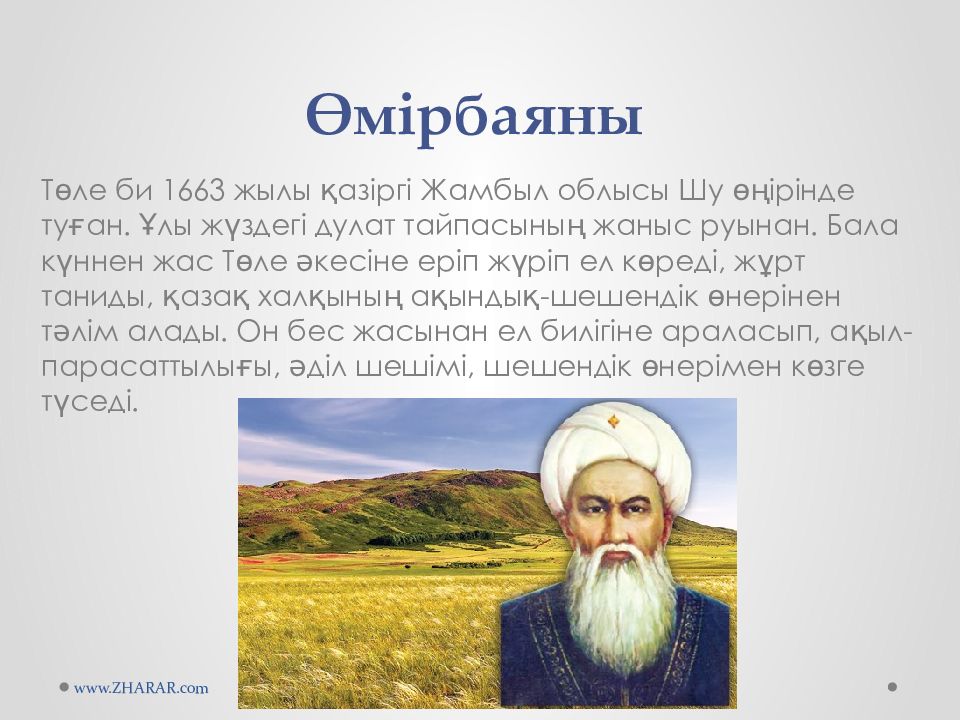 Өмірбаяны

Төле би 1663 жылы қазіргі Жамбыл облысы Шу өңірінде туған. Ұлы жүздегі дулат тайпасының жаныс руынан. Бала күннен жас Төле әкесіне еріп жүріп ел көреді, жұрт таниды, қазақ халқының ақындық-шешендік өнерінен тәлім алады. Он бес жасынан ел билігіне араласып, ақыл-парасаттылығы, әділ шешімі, шешендік өнерімен көзге түседі.

www.ZHARAR.com